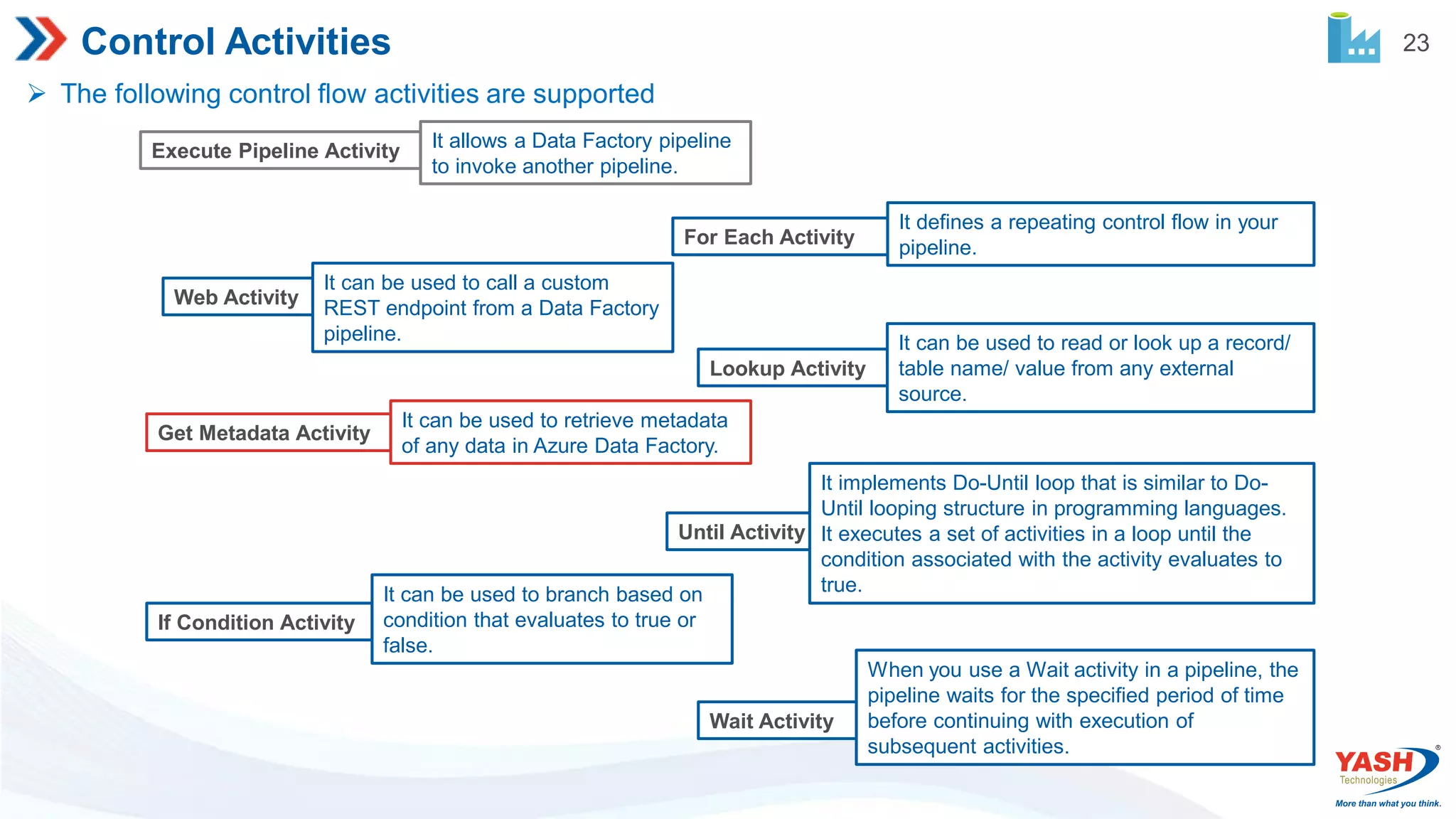 Control Activities

23

➢ The following control flow activities are supported

Execute Pipeline Activity

It allows a Data Factory pipeline to invoke another pipeline.

For Each Activity

It defines a repeating control flow in your pipeline.

Web Activity

It can be used to call a custom REST endpoint from a Data Factory pipeline.

Lookup Activity

It can be used to read or look up a record/ table name/ value from any external source.

Get Metadata Activity

It can be used to retrieve metadata of any data in Azure Data Factory.

Until Activity

It implements Do-Until loop that is similar to Do-Until looping structure in programming languages. It executes a set of activities in a loop until the condition associated with the activity evaluates to true.

If Condition Activity

It can be used to branch based on condition that evaluates to true or false.

Wait Activity

When you use a Wait activity in a pipeline, the pipeline waits for the specified period of time before continuing with execution of subsequent activities.

YASH Technologies
More than what you think.